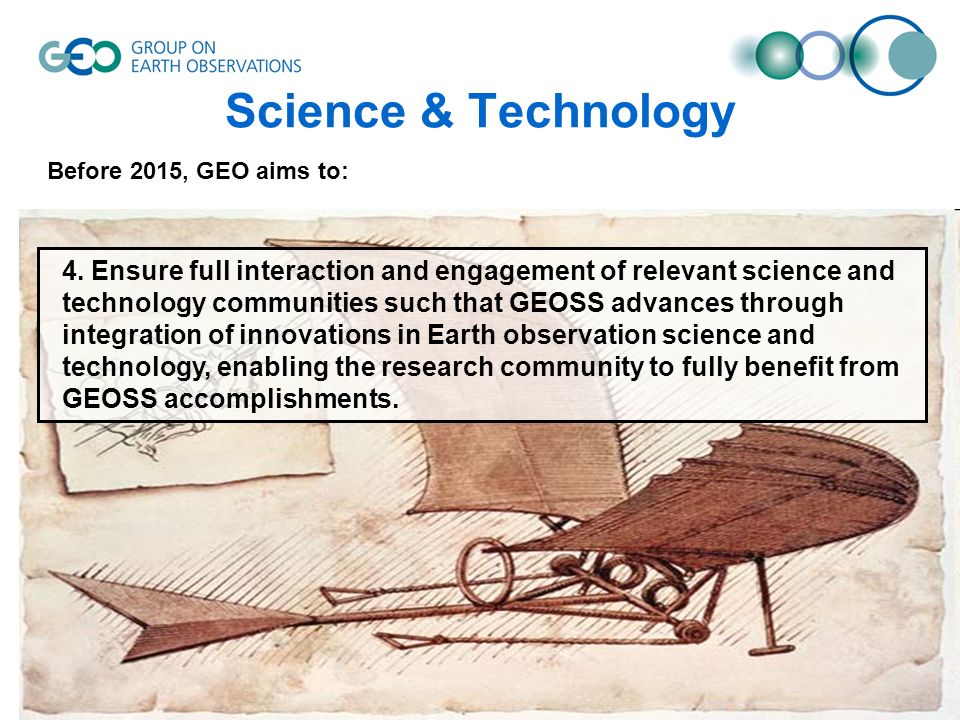 GEO GROUP ON EARTH OBSERVATIONS

Science & Technology

Before 2015, GEO aims to:

4. Ensure full interaction and engagement of relevant science and technology communities such that GEOSS advances through integration of innovations in Earth observation science and technology, enabling the research community to fully benefit from GEOSS accomplishments.